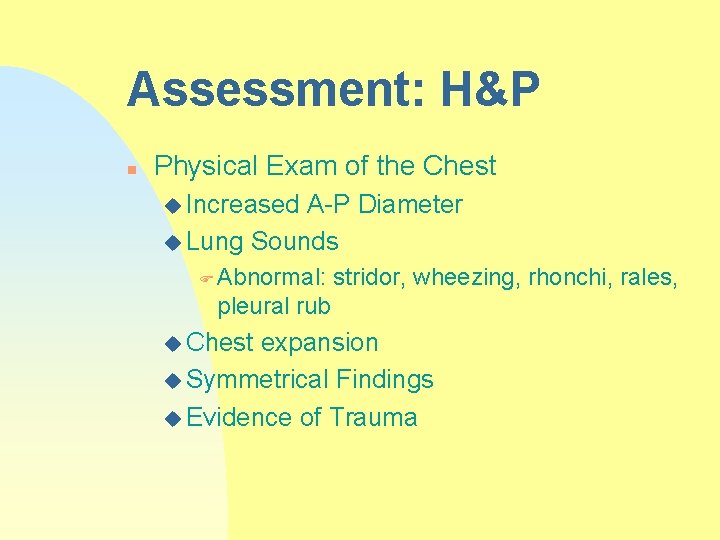 Assessment: H&P

Physical Exam of the Chest

Increased A-P Diameter

Lung Sounds

Abnormal: stridor, wheezing, rhonchi, rales, pleural rub

Chest expansion

Symmetrical Findings

Evidence of Trauma